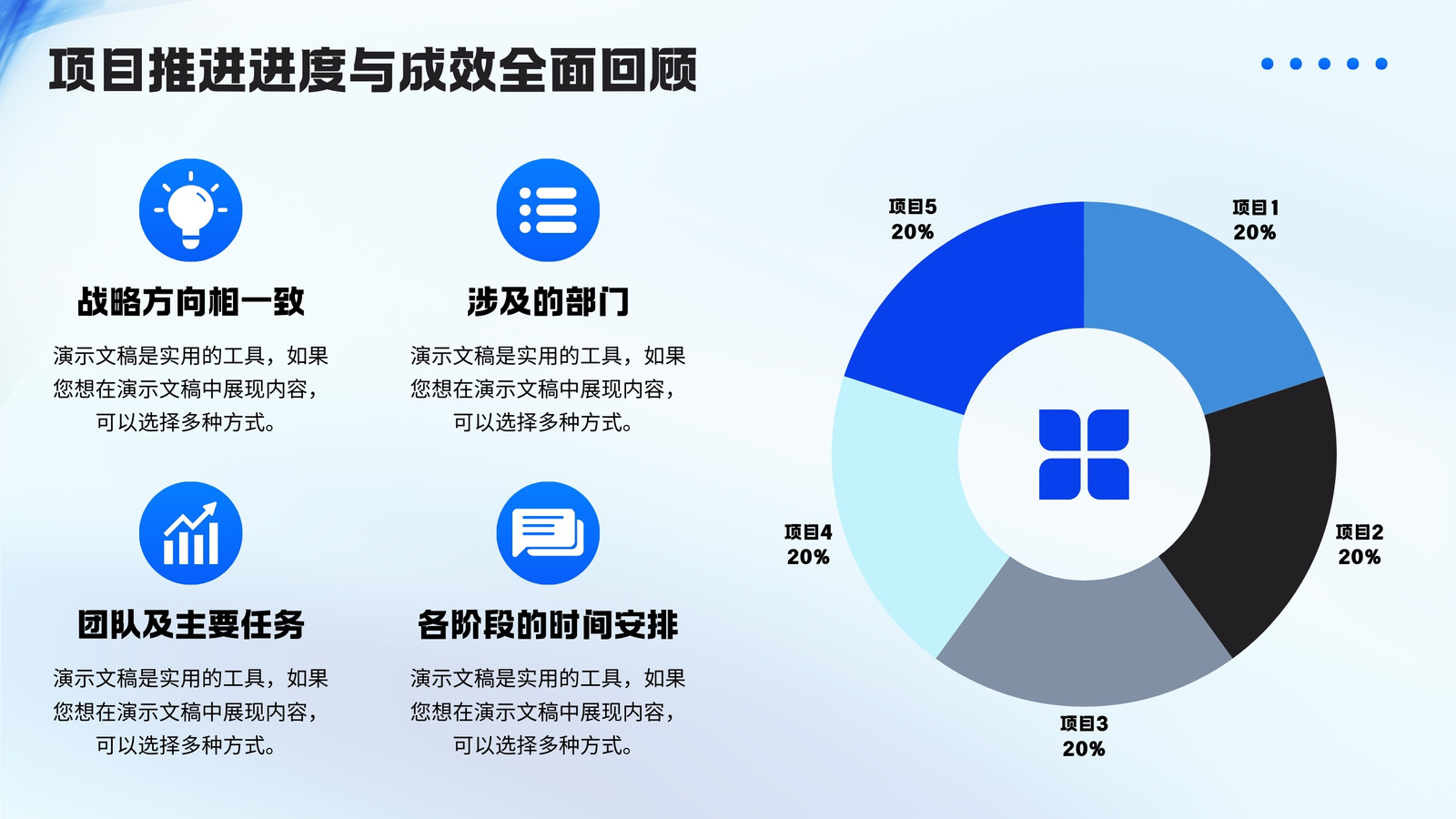 项目推进进度与成效全面回顾

战略方向相一致

演示文稿是实用的工具，如果您想在演示文稿中展现内容，可以选择多种方式。

涉及的部门

演示文稿是实用的工具，如果您想在演示文稿中展现内容，可以选择多种方式。

团队及主要任务

演示文稿是实用的工具，如果您想在演示文稿中展现内容，可以选择多种方式。

各阶段的时间安排

演示文稿是实用的工具，如果您想在演示文稿中展现内容，可以选择多种方式。

项目5
20%

项目1
20%

项目4
20%

项目2
20%

项目3
20%